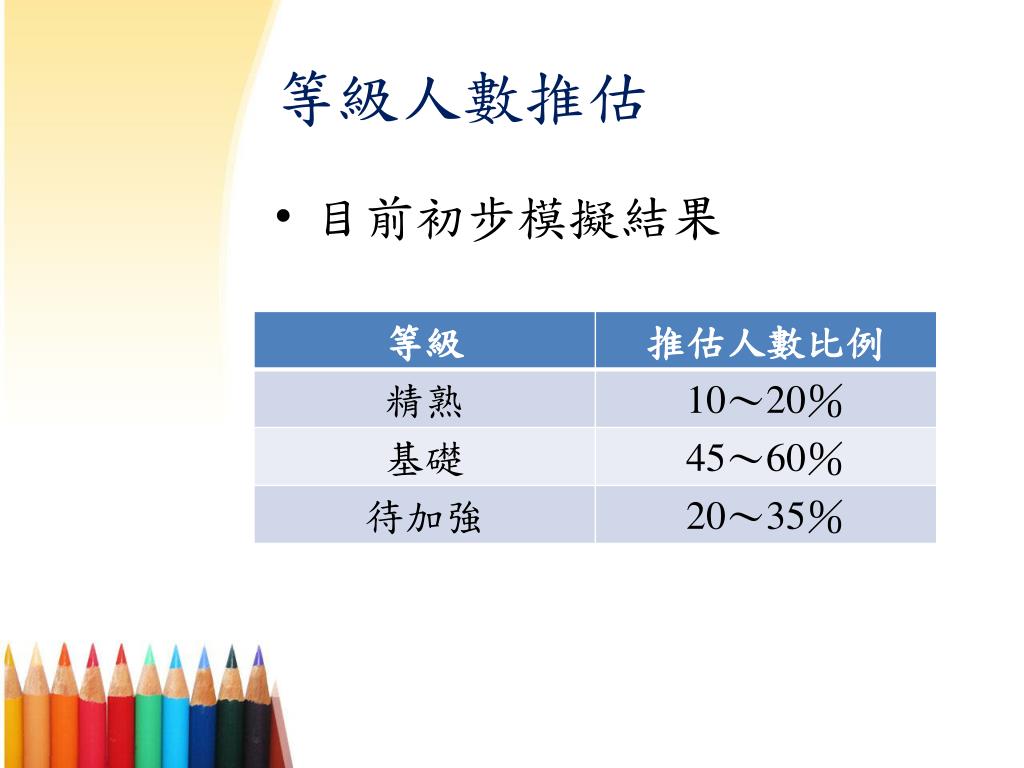 等級人數推估

• 目前初步模擬結果

| 等級 | 推估人數比例 |
|---|---|
| 精熟 | 10～20％ |
| 基礎 | 45～60％ |
| 待加強 | 20～35％ |